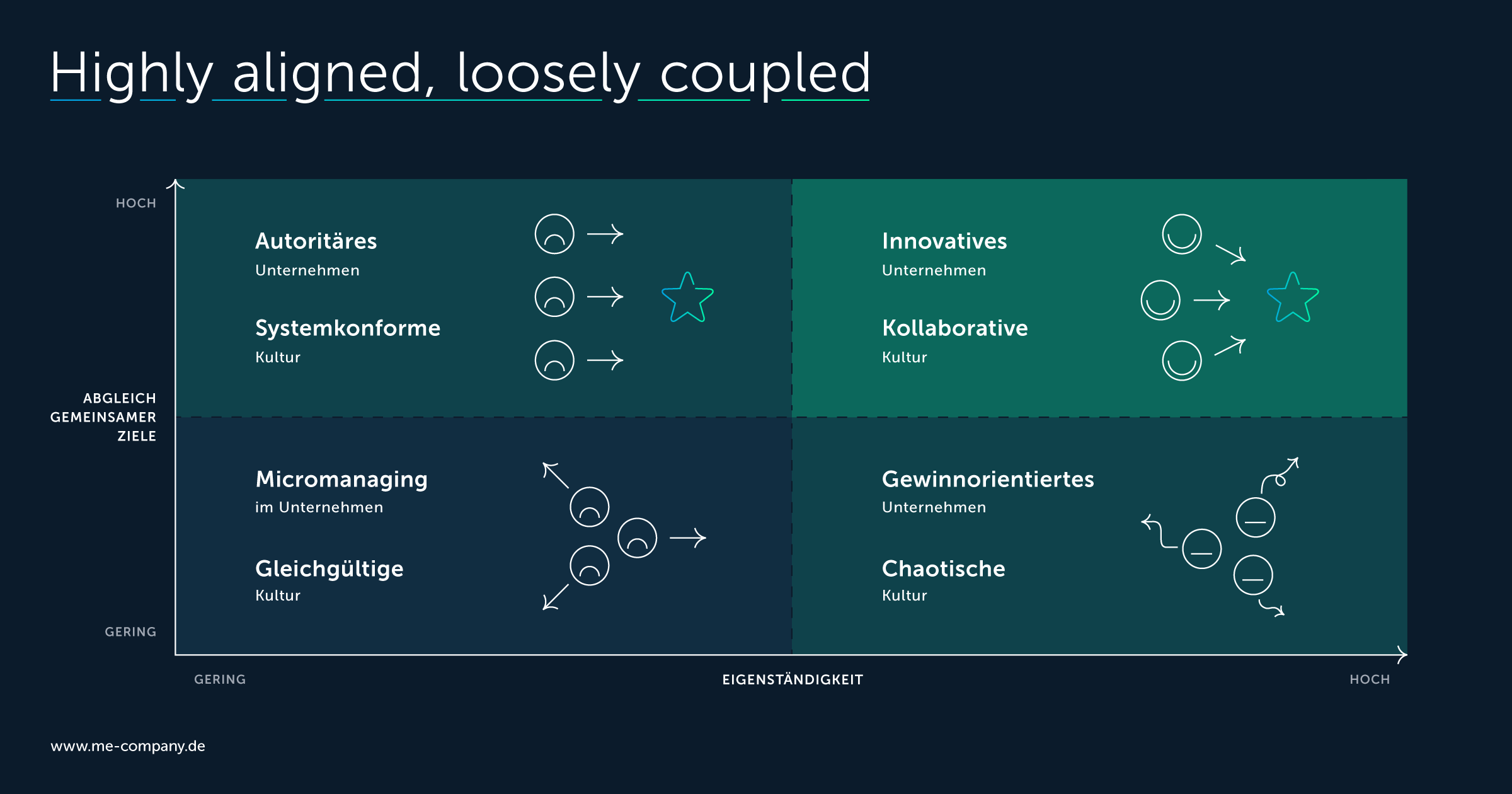 Highly aligned, loosely coupled

HOCH

ABGLEICH GEMEINSAMER ZIELE

GERING

Autoritäres
Unternehmen

Systemkonforme
Kultur

Innovatives
Unternehmen

Kollaborative
Kultur

Micromanaging
im Unternehmen

Gleichgültige
Kultur

Gewinnorientiertes
Unternehmen

Chaotische
Kultur

GERING

EIGENSTÄNDIGKEIT

HOCH

www.me-company.de